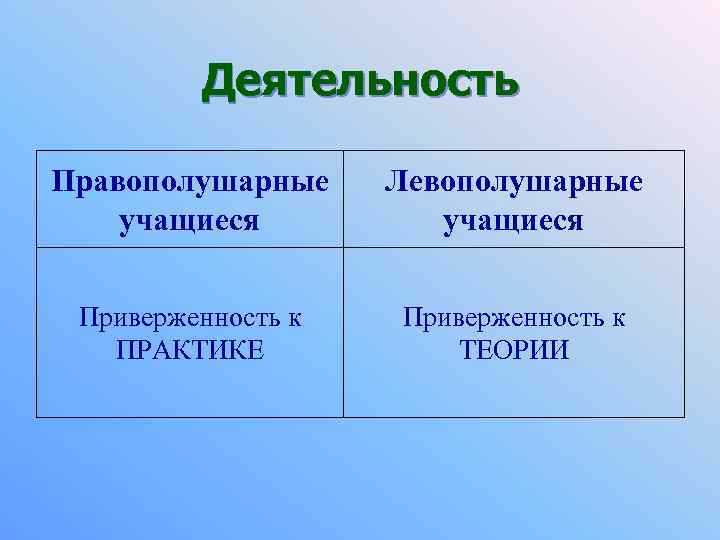 Деятельность

| Правополушарные учащиеся | Левополушарные учащиеся |
|---|---|
| Приверженность к ПРАКТИКЕ | Приверженность к ТЕОРИИ |